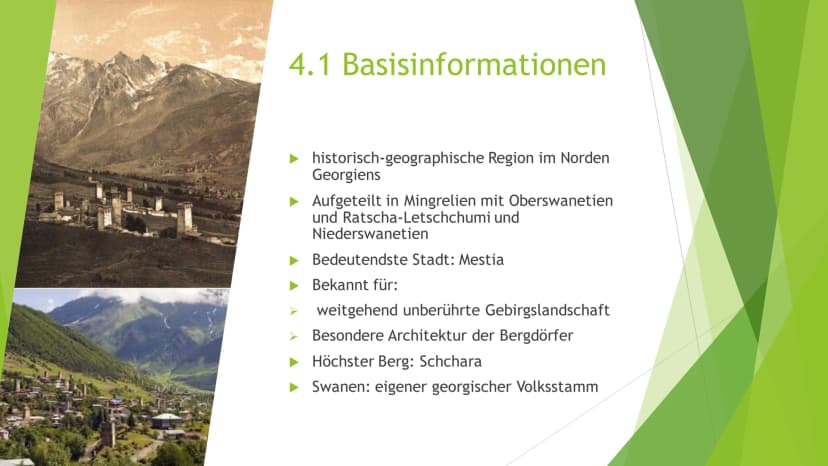 4.1 Basisinformationen

historisch-geographische Region im Norden Georgiens

Aufgeteilt in Mingrelien mit Oberswanetien und Ratscha-Letschchumi und Niederswanetien

Bedeutendste Stadt: Mestia

Bekannt für:

weitgehend unberührte Gebirgslandschaft

Besondere Architektur der Bergdörfer

Höchster Berg: Schchara

Swanen: eigener georgischer Volksstamm